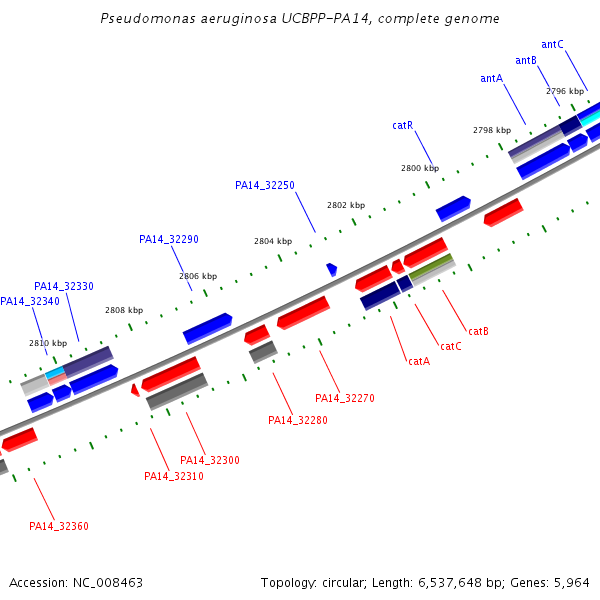 Pseudomonas aeruginosa UCBPP-PA14, complete genome

antC
antB
antA
2796 kbp
catR
2798 kbp
2800 kbp
PA14_32250
2802 kbp
PA14_32290
2804 kbp
2806 kbp
PA14_32330
PA14_32340
2808 kbp
2810 kbp
catB
catC
catA
PA14_32270
PA14_32280
PA14_32300
PA14_32310
PA14_32360

Accession: NC_008463
Topology: circular; Length: 6,537,648 bp; Genes: 5,964